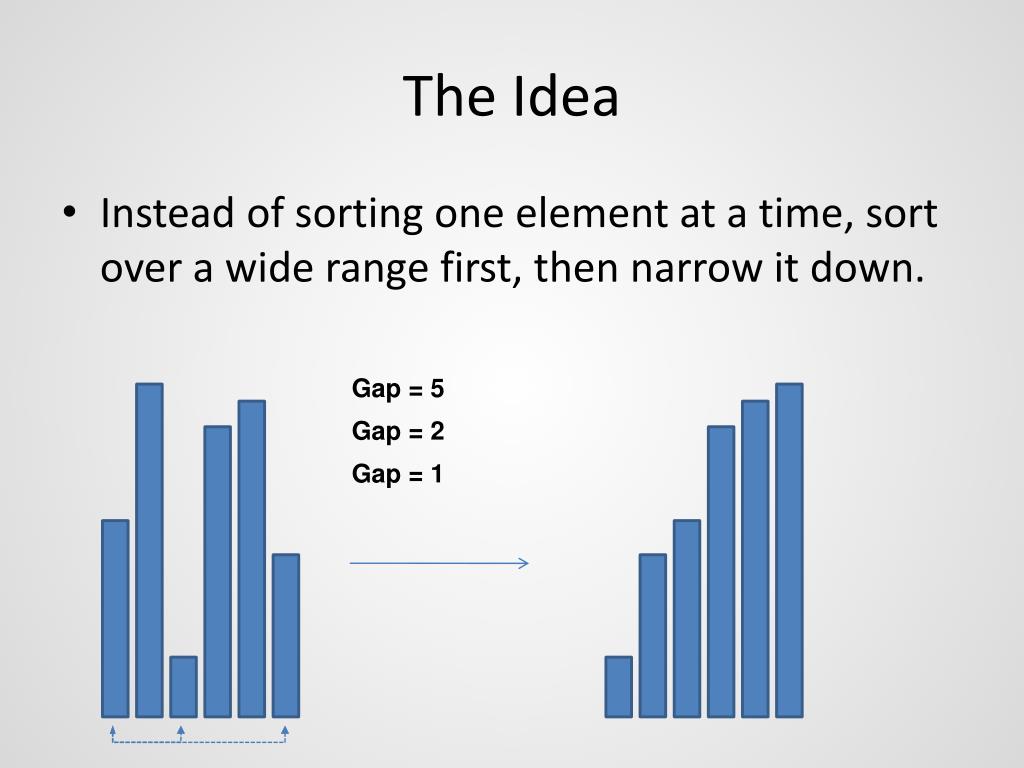 The Idea

• Instead of sorting one element at a time, sort over a wide range first, then narrow it down.

Gap = 5
Gap = 2
Gap = 1